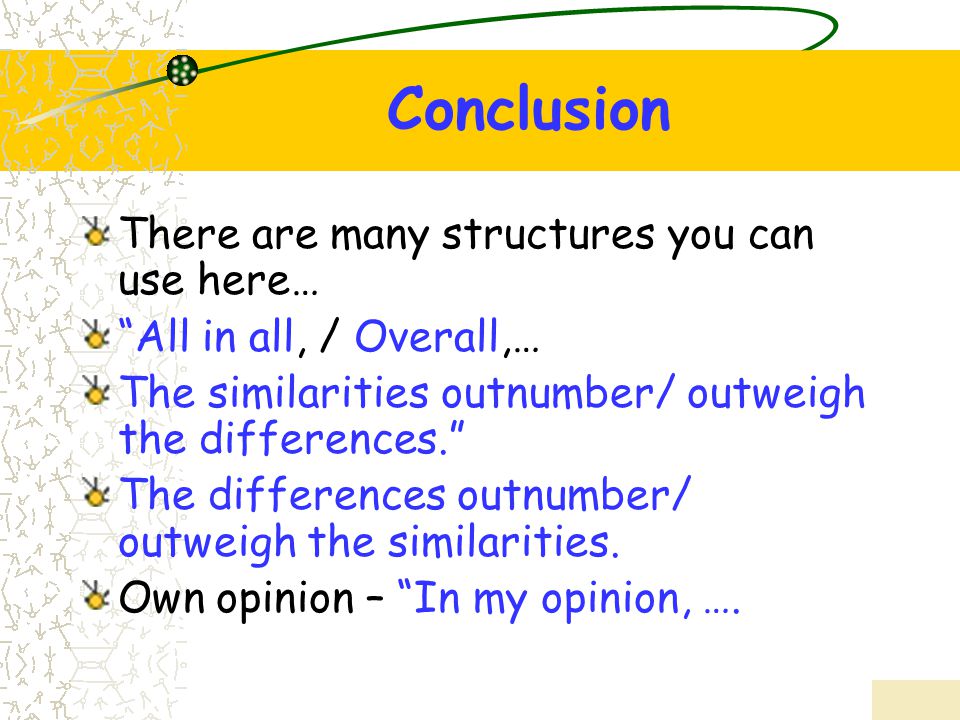 Conclusion

There are many structures you can use here…

“All in all, / Overall,…

The similarities outnumber/ outweigh the differences.”

The differences outnumber/ outweigh the similarities.

Own opinion – “In my opinion, ….